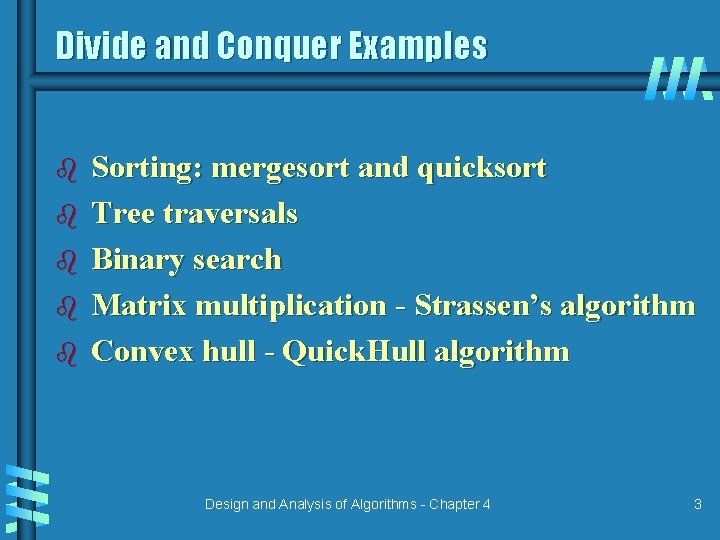 Divide and Conquer Examples

- Sorting: mergesort and quicksort
- Tree traversals
- Binary search
- Matrix multiplication - Strassen's algorithm
- Convex hull - QuickHull algorithm

Design and Analysis of Algorithms - Chapter 4

3